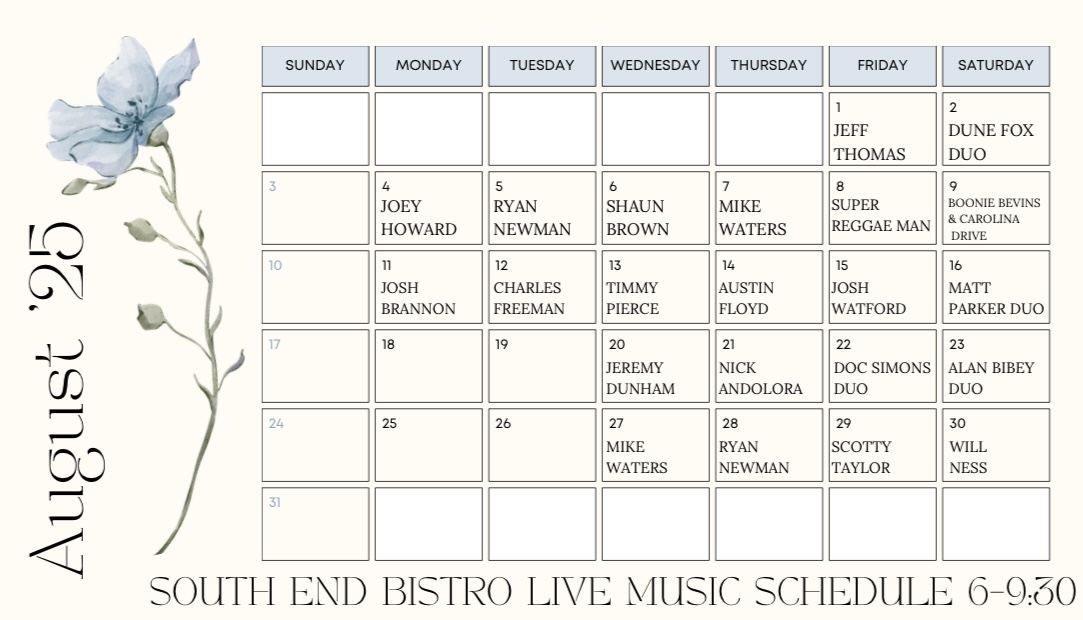 August '25

| SUNDAY | MONDAY | TUESDAY | WEDNESDAY | THURSDAY | FRIDAY | SATURDAY |
|---|---|---|---|---|---|---|
| | | | | | 1 JEFF THOMAS | 2 DUNE FOX DUO |
| 3 | 4 JOEY HOWARD | 5 RYAN NEWMAN | 6 SHAUN BROWN | 7 MIKE WATERS | 8 SUPER REGGAE MAN | 9 BOONIE BEVINS & CAROLINA DRIVE |
| 10 | 11 JOSH BRANNON | 12 CHARLES FREEMAN | 13 TIMMY PIERCE | 14 AUSTIN FLOYD | 15 JOSH WATFORD | 16 MATT PARKER DUO |
| 17 | 18 | 19 | 20 JEREMY DUNHAM | 21 NICK ANDOLORA | 22 DOC SIMONS DUO | 23 ALAN BIBEY DUO |
| 24 | 25 | 26 | 27 MIKE WATERS | 28 RYAN NEWMAN | 29 SCOTTY TAYLOR | 30 WILL NESS |
| 31 | | | | | | |

SOUTH END BISTRO LIVE MUSIC SCHEDULE 6-9:30